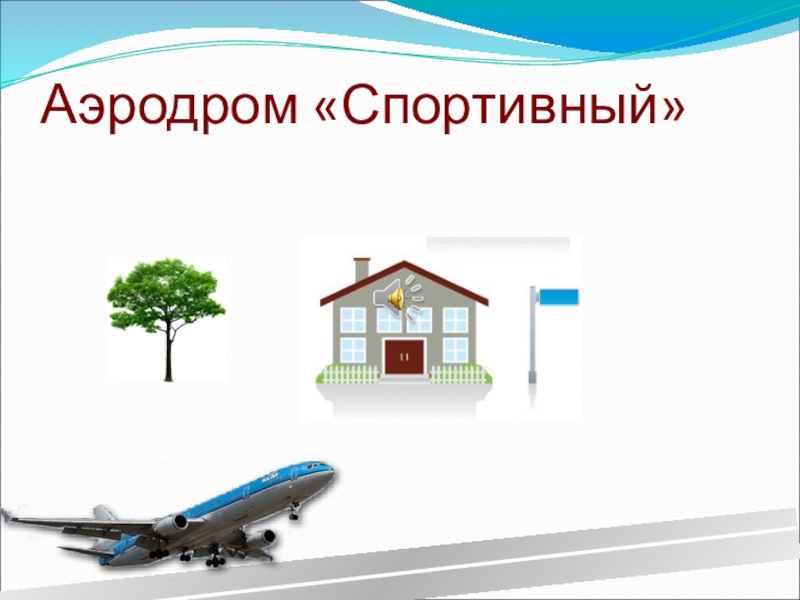 Аэродром «Спортивный»